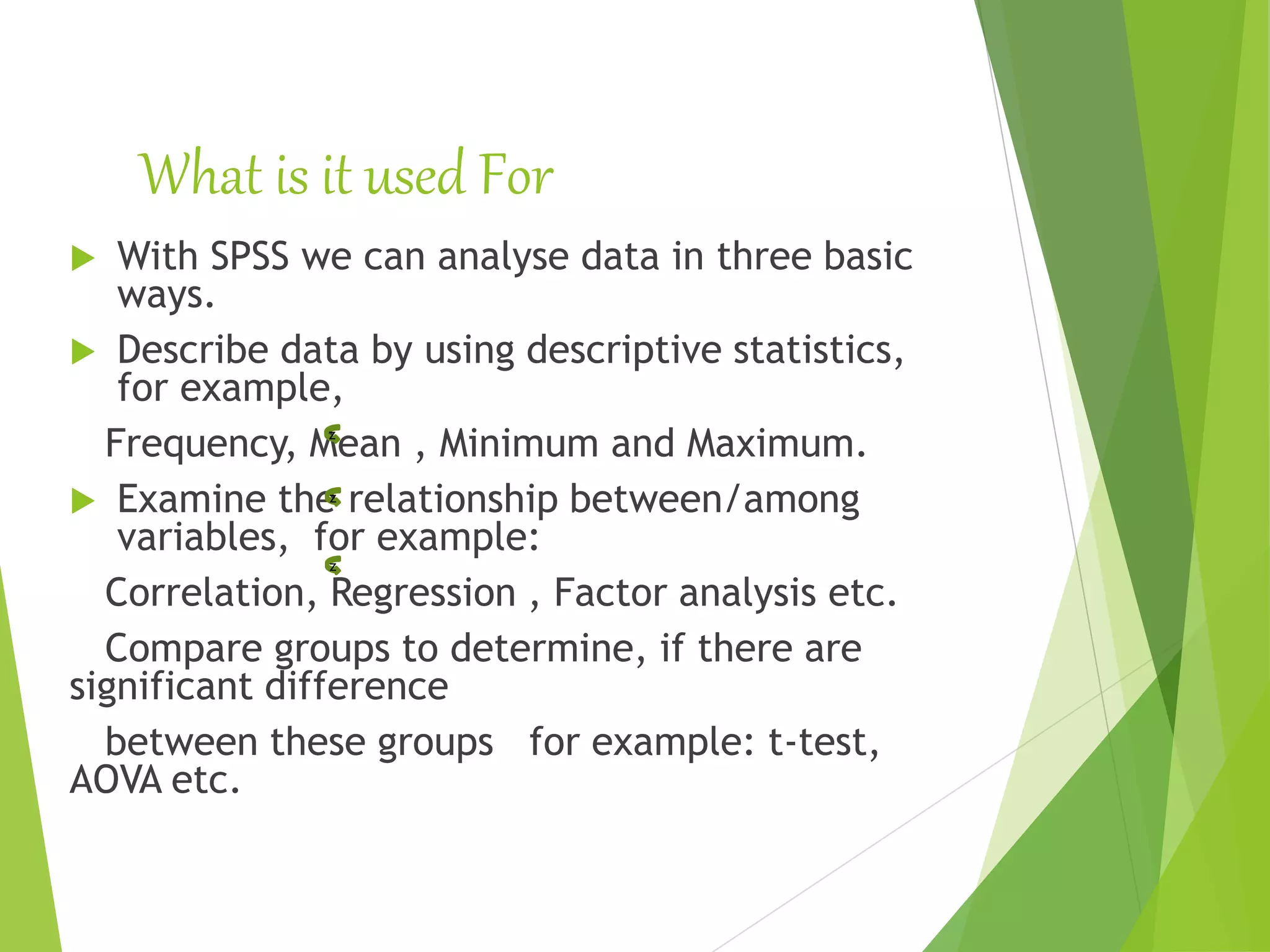 What is it used For

With SPSS we can analyse data in three basic ways.

Describe data by using descriptive statistics, for example,

Frequency, Mean , Minimum and Maximum.

Examine the relationship between/among variables, for example:

Correlation, Regression , Factor analysis etc.

Compare groups to determine, if there are significant difference

between these groups for example: t-test, AOVA etc.